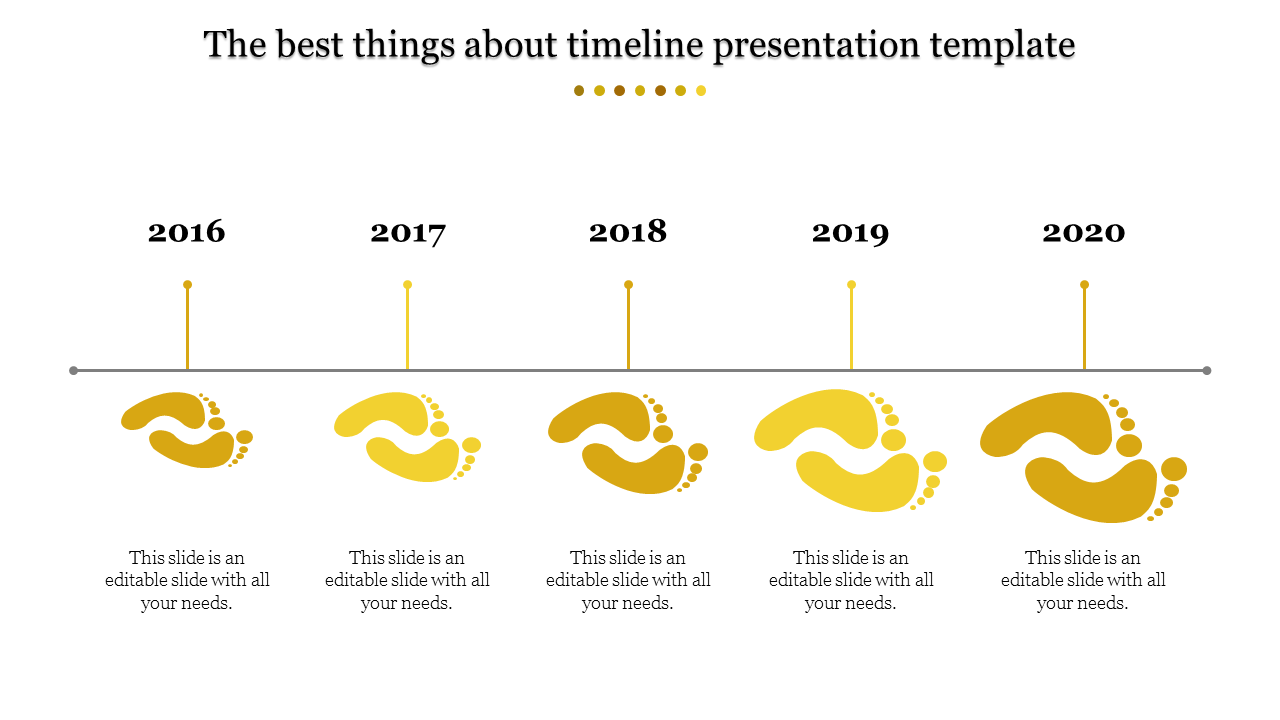 The best things about timeline presentation template

2016

2017

2018

2019

2020

This slide is an editable slide with all your needs.

This slide is an editable slide with all your needs.

This slide is an editable slide with all your needs.

This slide is an editable slide with all your needs.

This slide is an editable slide with all your needs.